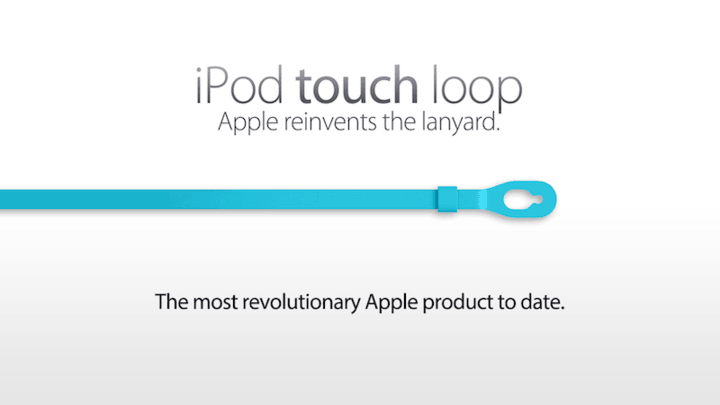 iPod touch loop
Apple reinvents the lanyard.

The most revolutionary Apple product to date.